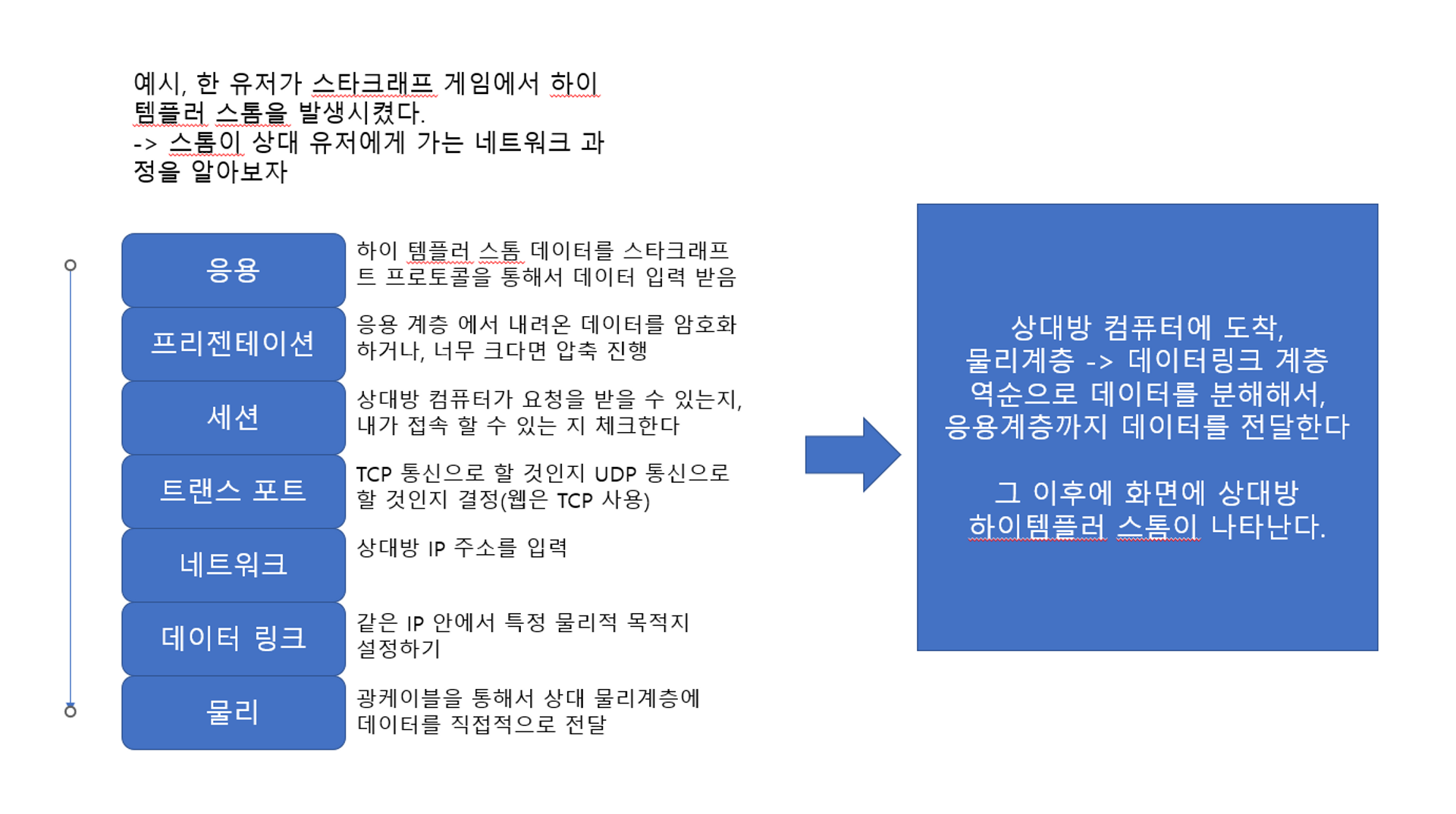 예시, 한 유저가 스타크래프 게임에서 하이 템플러 스톰을 발생시켰다.
-> 스톰이 상대 유저에게 가는 네트워크 과정을 알아보자

응용

하이 템플러 스톰 데이터를 스타크래프트 프로토콜을 통해서 데이터 입력 받음

프리젠테이션

응용 계층 에서 내려온 데이터를 암호화 하거나, 너무 크다면 압축 진행

세션

상대방 컴퓨터가 요청을 받을 수 있는지, 내가 접속 할 수 있는 지 체크한다

트랜스 포트

TCP 통신으로 할 것인지 UDP 통신으로 할 것인지 결정(웹은 TCP 사용)

네트워크

상대방 IP 주소를 입력

데이터 링크

같은 IP 안에서 특정 물리적 목적지 설정하기

물리

광케이블을 통해서 상대 물리계층에 데이터를 직접적으로 전달

상대방 컴퓨터에 도착,
물리계층 -> 데이터링크 계층 역순으로 데이터를 분해해서, 응용계층까지 데이터를 전달한다

그 이후에 화면에 상대방 하이템플러 스톰이 나타난다.